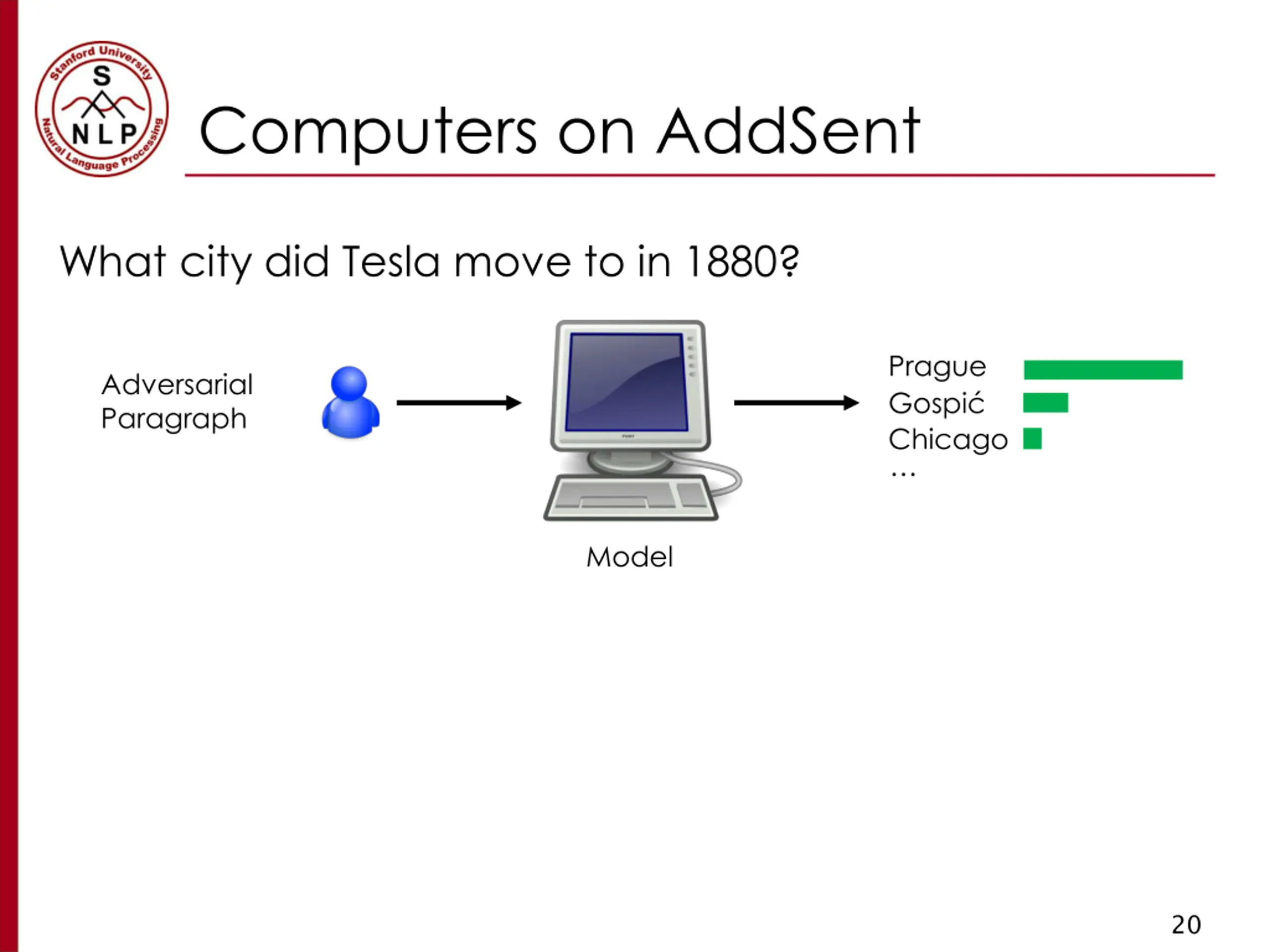 Stanford University
S
NLP
Natural Language Processing

Computers on AddSent

What city did Tesla move to in 1880?

Adversarial Paragraph

Model

Prague
Gospić
Chicago
...

20